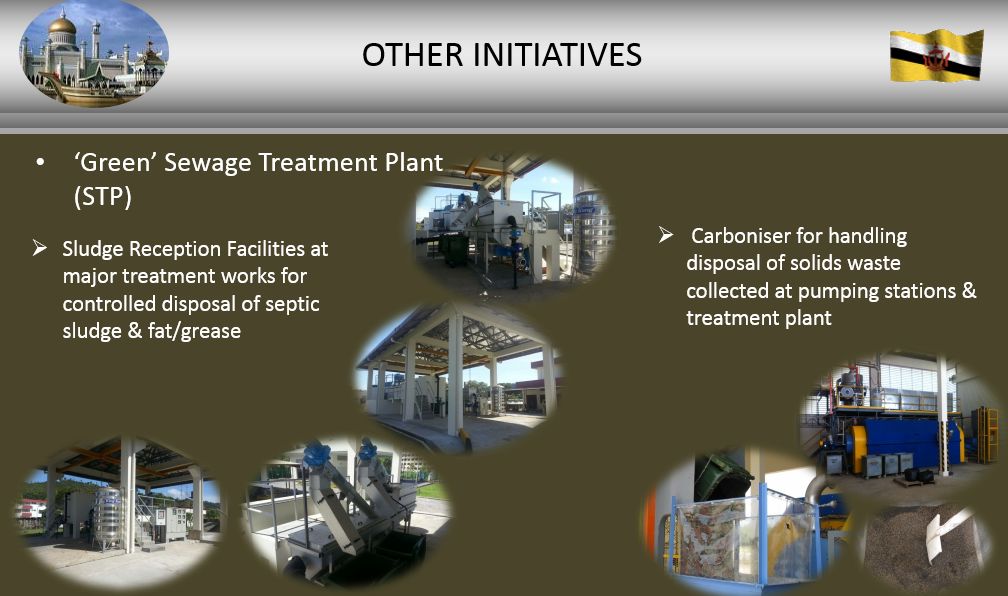 OTHER INITIATIVES

• 'Green' Sewage Treatment Plant (STP)

➢ Sludge Reception Facilities at major treatment works for controlled disposal of septic sludge & fat/grease

➢ Carboniser for handling disposal of solids waste collected at pumping stations & treatment plant